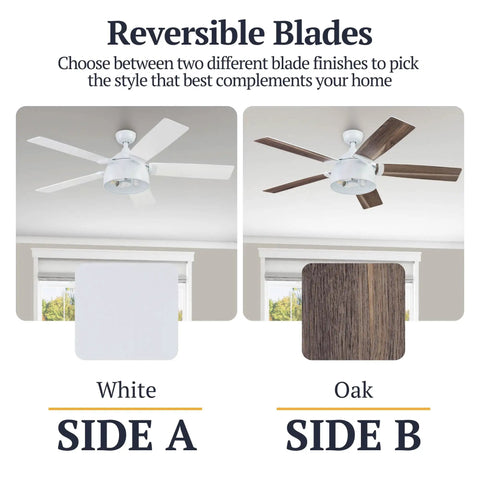 Reversible Blades

Choose between two different blade finishes to pick the style that best complements your home

White

SIDE A

Oak

SIDE B